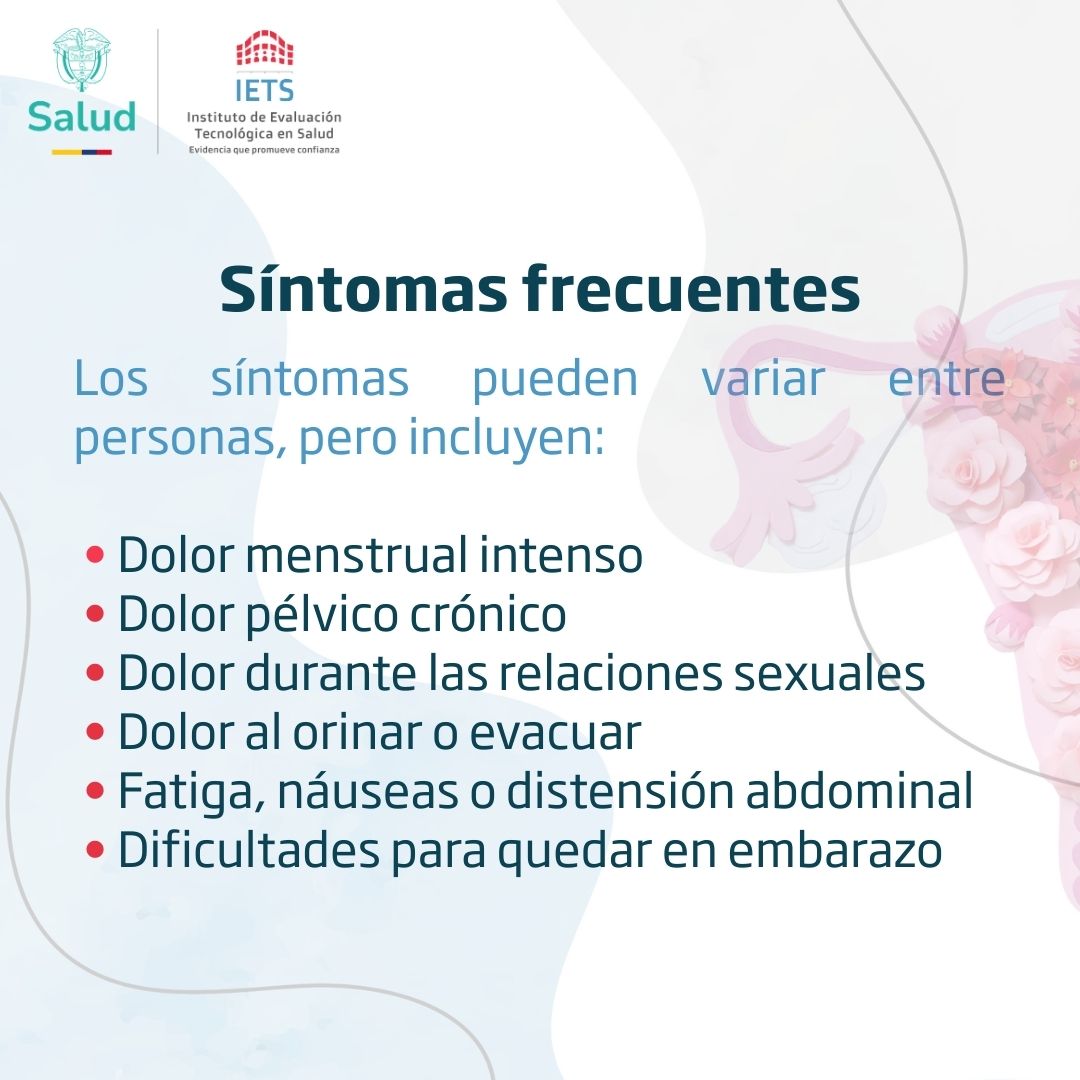 Salud

IETS
Instituto de Evaluación Tecnológica en Salud
Evidencia que promueve confianza

Síntomas frecuentes

Los síntomas pueden variar entre personas, pero incluyen:

• Dolor menstrual intenso
• Dolor pélvico crónico
• Dolor durante las relaciones sexuales
• Dolor al orinar o evacuar
• Fatiga, náuseas o distensión abdominal
• Dificultades para quedar en embarazo